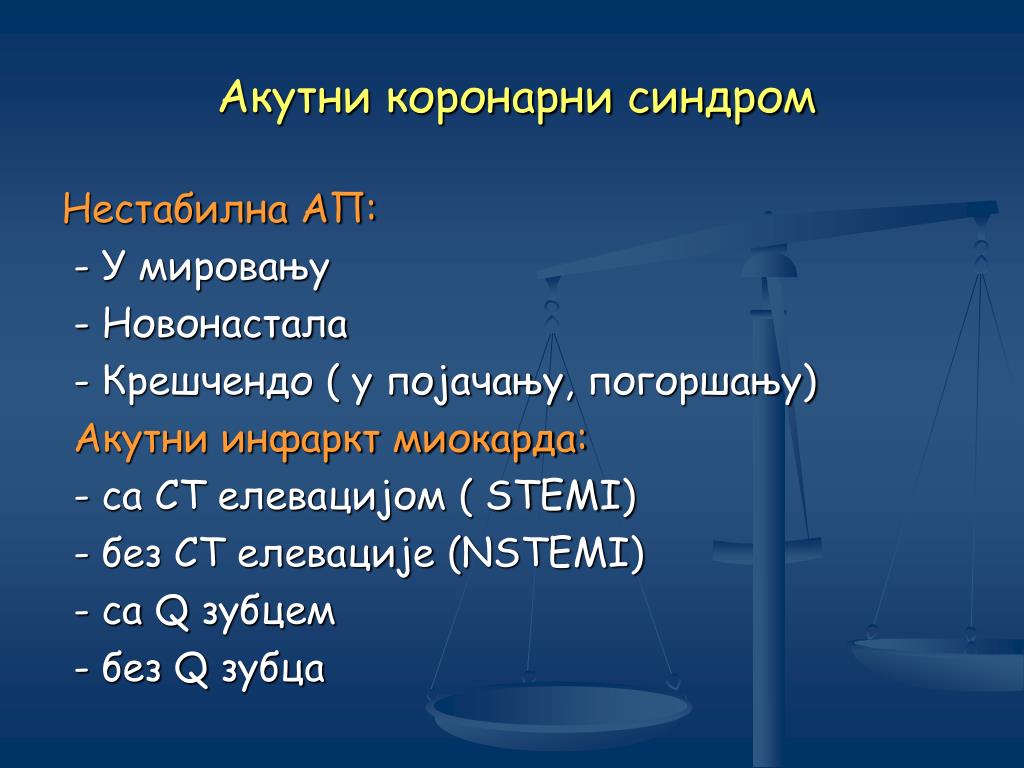 Акутни коронарни синдром

Нестабилна АП:
- У мировању
- Новонастала
- Крешчендо ( у појачању, погоршању)
Акутни инфаркт миокарда:
- са СТ елевацијом ( STEMI)
- без СТ елевације (NSTEMI)
- са Q зубцем
- без Q зубца